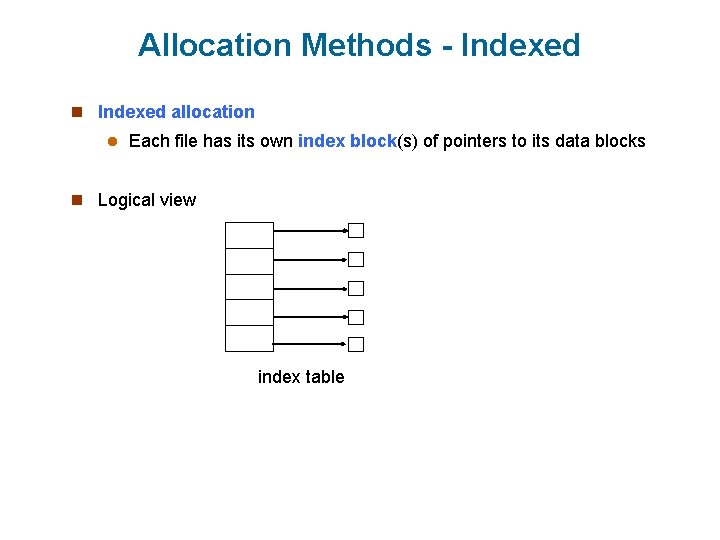 Allocation Methods - Indexed

Indexed allocation

Each file has its own index block(s) of pointers to its data blocks

Logical view

index table